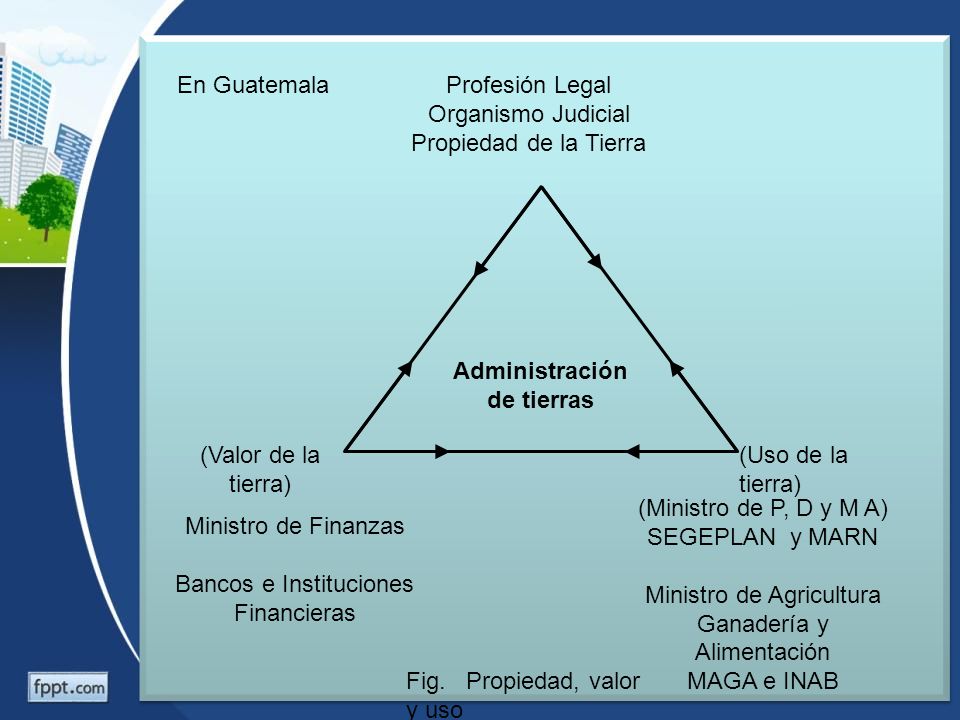 En Guatemala

Profesión Legal
Organismo Judicial
Propiedad de la Tierra

Administración de tierras

(Valor de la tierra)

Ministro de Finanzas

Bancos e Instituciones Financieras

(Uso de la tierra)

(Ministro de P, D y M A)
SEGEPLAN y MARN

Ministro de Agricultura Ganadería y Alimentación
MAGA e INAB

Fig. Propiedad, valor y uso

fppt.com